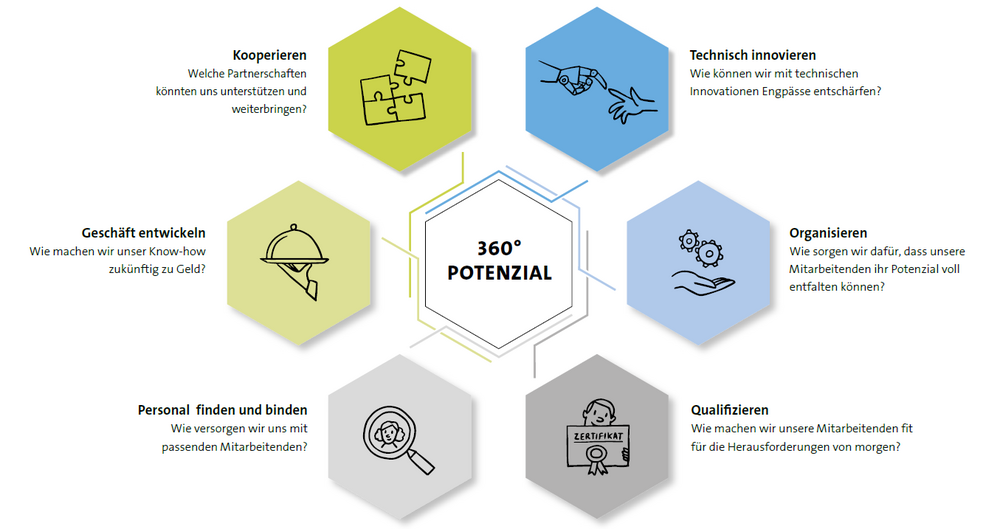 Kooperieren
Welche Partnerschaften könnten uns unterstützen und weiterbringen?

Technisch innovieren
Wie können wir mit technischen Innovationen Engpässe entschärfen?

Geschäft entwickeln
Wie machen wir unser Know-how zukünftig zu Geld?

360°
POTENZIAL

Organisieren
Wie sorgen wir dafür, dass unsere Mitarbeitenden ihr Potenzial voll entfalten können?

Personal finden und binden
Wie versorgen wir uns mit passenden Mitarbeitenden?

ZERTIFIKAT

Qualifizieren
Wie machen wir unsere Mitarbeitenden fit für die Herausforderungen von morgen?